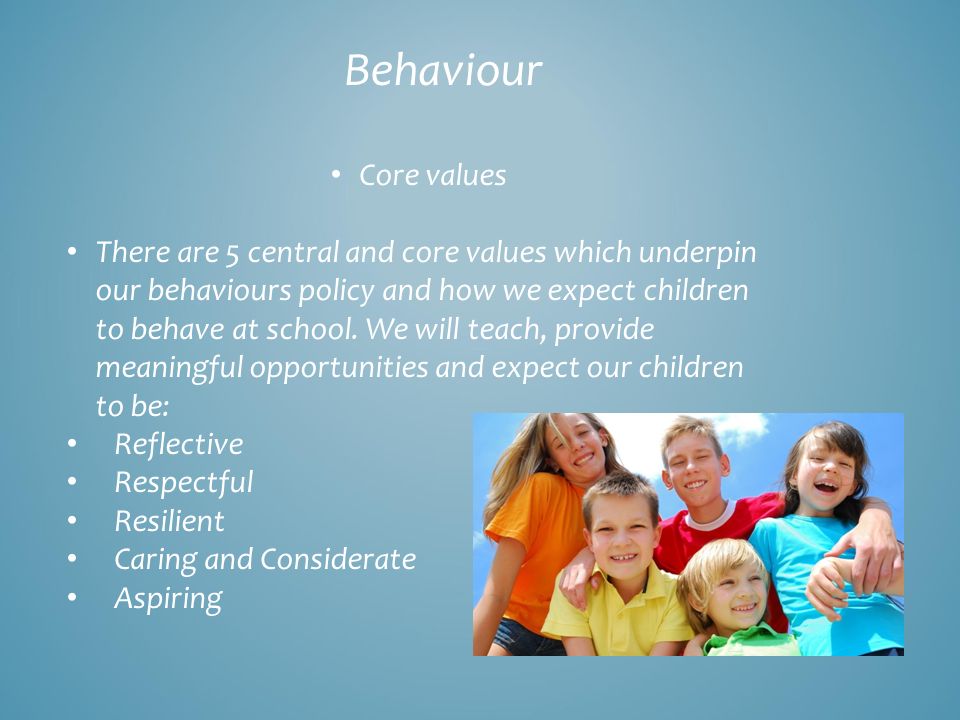 Behaviour

• Core values

• There are 5 central and core values which underpin our behaviours policy and how we expect children to behave at school. We will teach, provide meaningful opportunities and expect our children to be:
• Reflective
• Respectful
• Resilient
• Caring and Considerate
• Aspiring